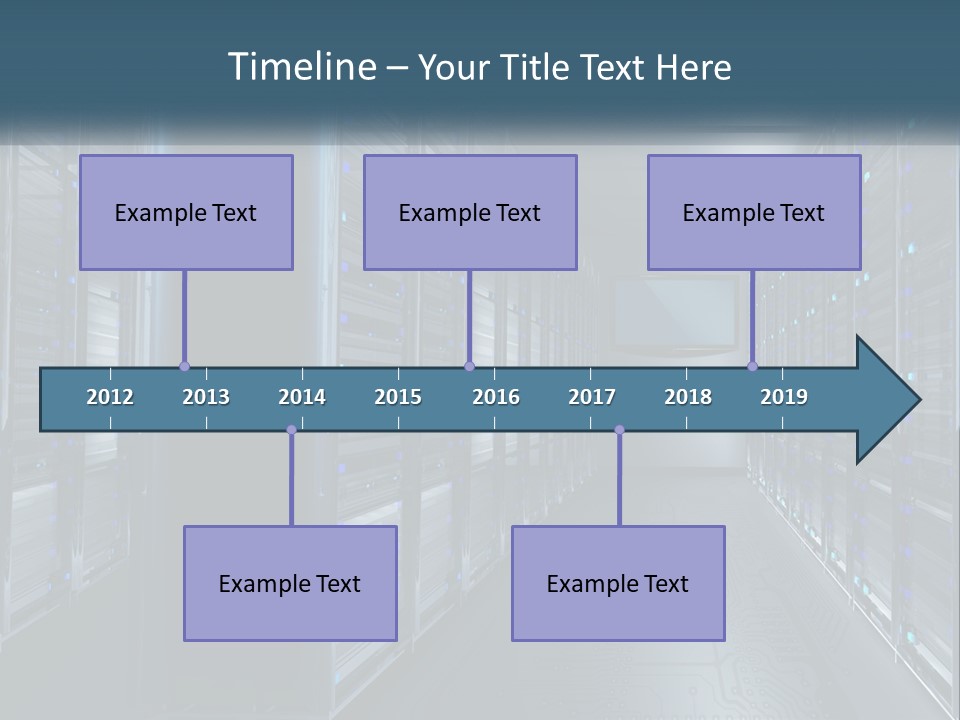 Timeline – Your Title Text Here

Example Text

Example Text

Example Text

2012 2013 2014 2015 2016 2017 2018 2019

Example Text

Example Text